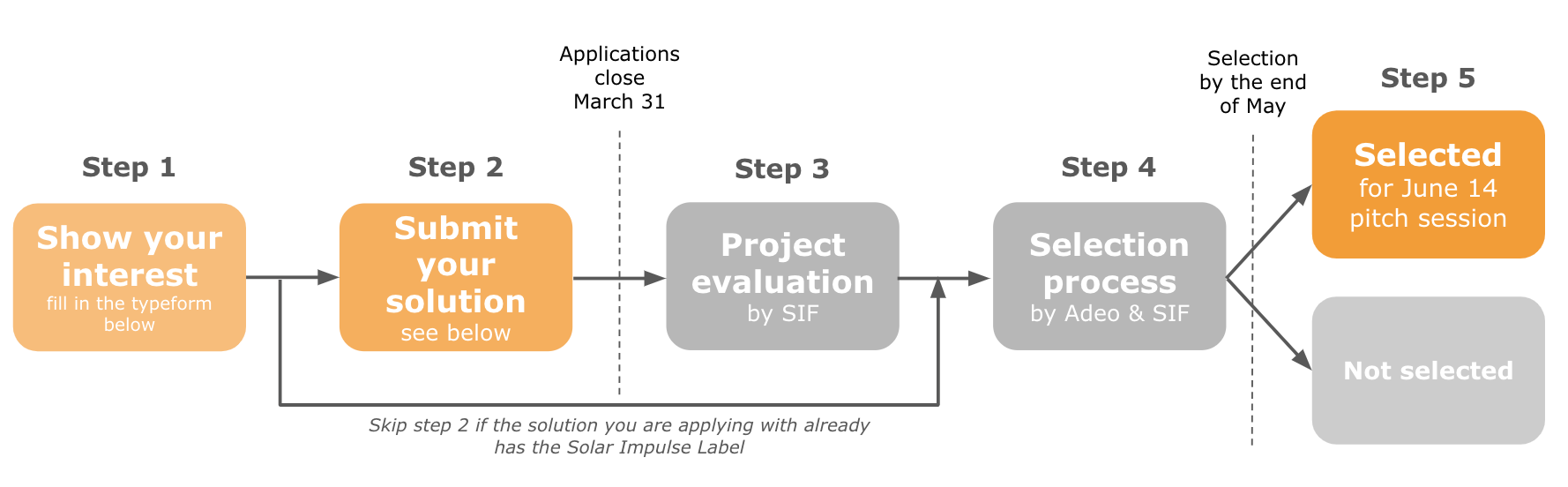 Step 1
Show your interest
fill in the typeform below

Step 2
Submit your solution
see below

Applications close March 31

Step 3
Project evaluation
by SIF

Step 4
Selection process
by Adeo & SIF

Selection by the end of May

Step 5
Selected
for June 14 pitch session

Not selected

Skip step 2 if the solution you are applying with already has the Solar Impulse Label